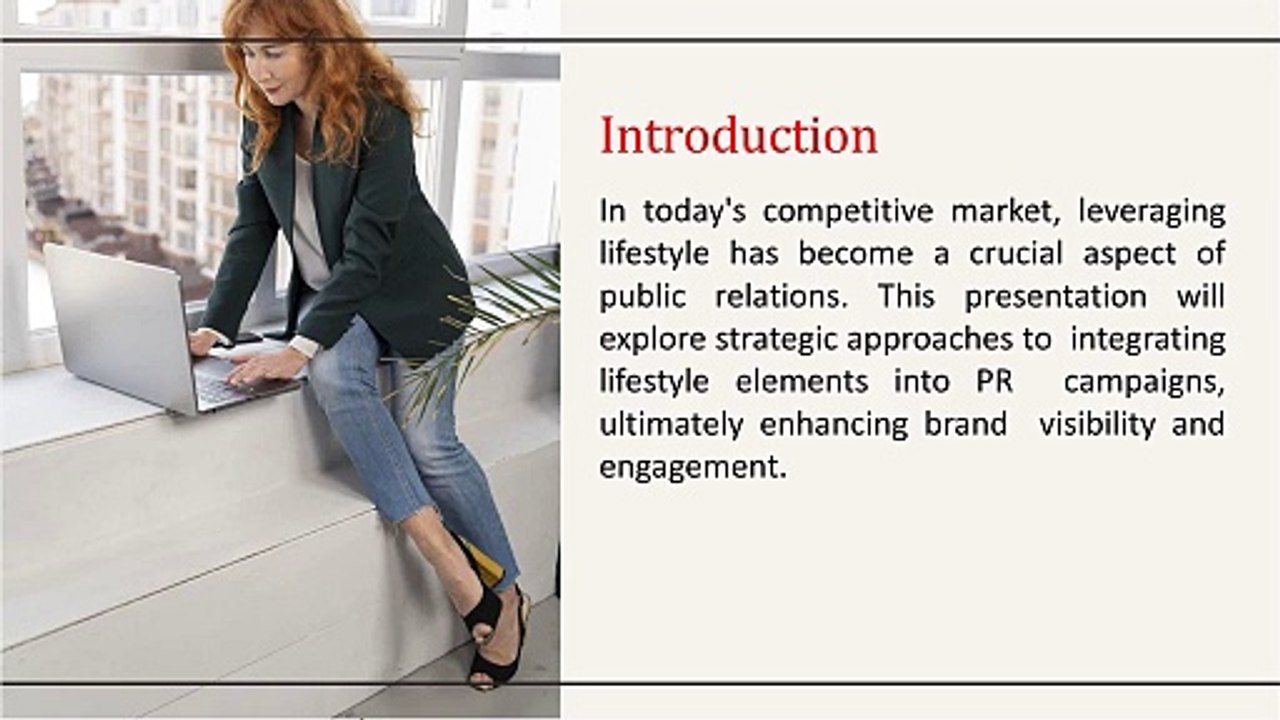 Introduction

In today's competitive market, leveraging lifestyle has become a crucial aspect of public relations. This presentation will explore strategic approaches to integrating lifestyle elements into PR campaigns, ultimately enhancing brand visibility and engagement.